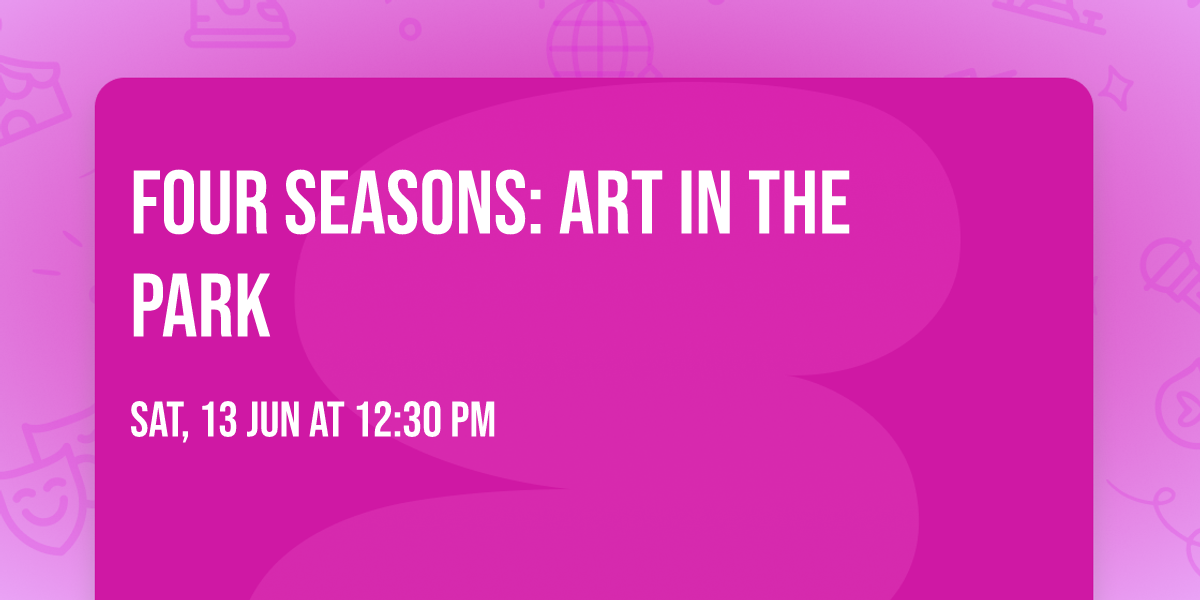 FOUR SEASONS: ART IN THE PARK

SAT, 13 JUN AT 12:30 PM